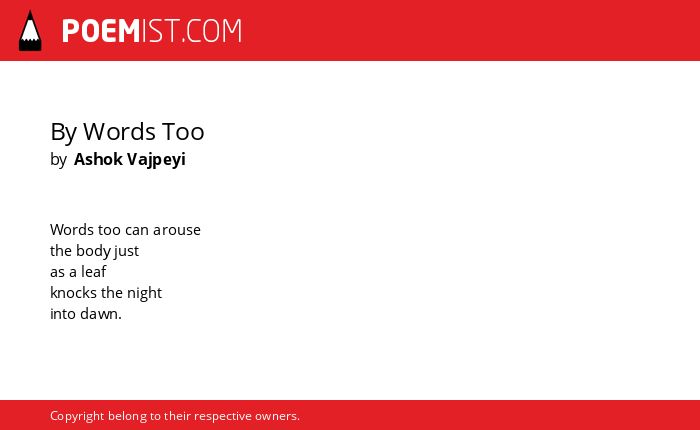 POEMIST.COM

By Words Too
by Ashok Vajpeyi

Words too can arouse
the body just
as a leaf
knocks the night
into dawn.

Copyright belong to their respective owners.